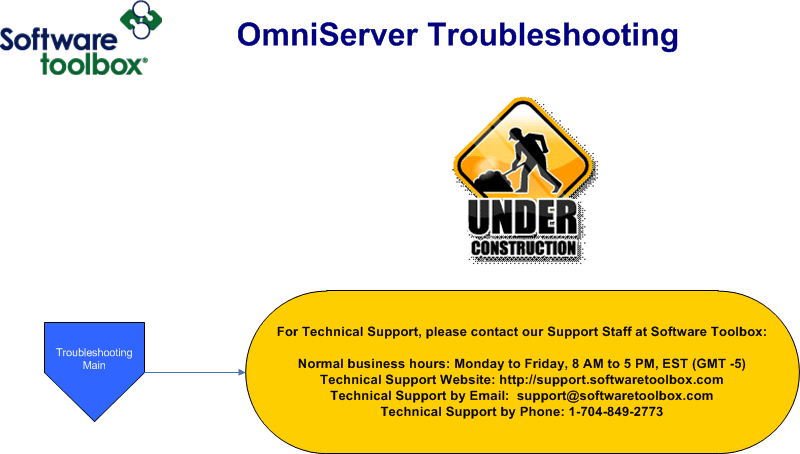 Software toolbox®

OmniServer Troubleshooting

UNDER
CONSTRUCTION

Troubleshooting Main

For Technical Support, please contact our Support Staff at Software Toolbox:

Normal business hours: Monday to Friday, 8 AM to 5 PM, EST (GMT -5)
Technical Support Website: http://support.softwaretoolbox.com
Technical Support by Email: support@softwaretoolbox.com
Technical Support by Phone: 1-704-849-2773